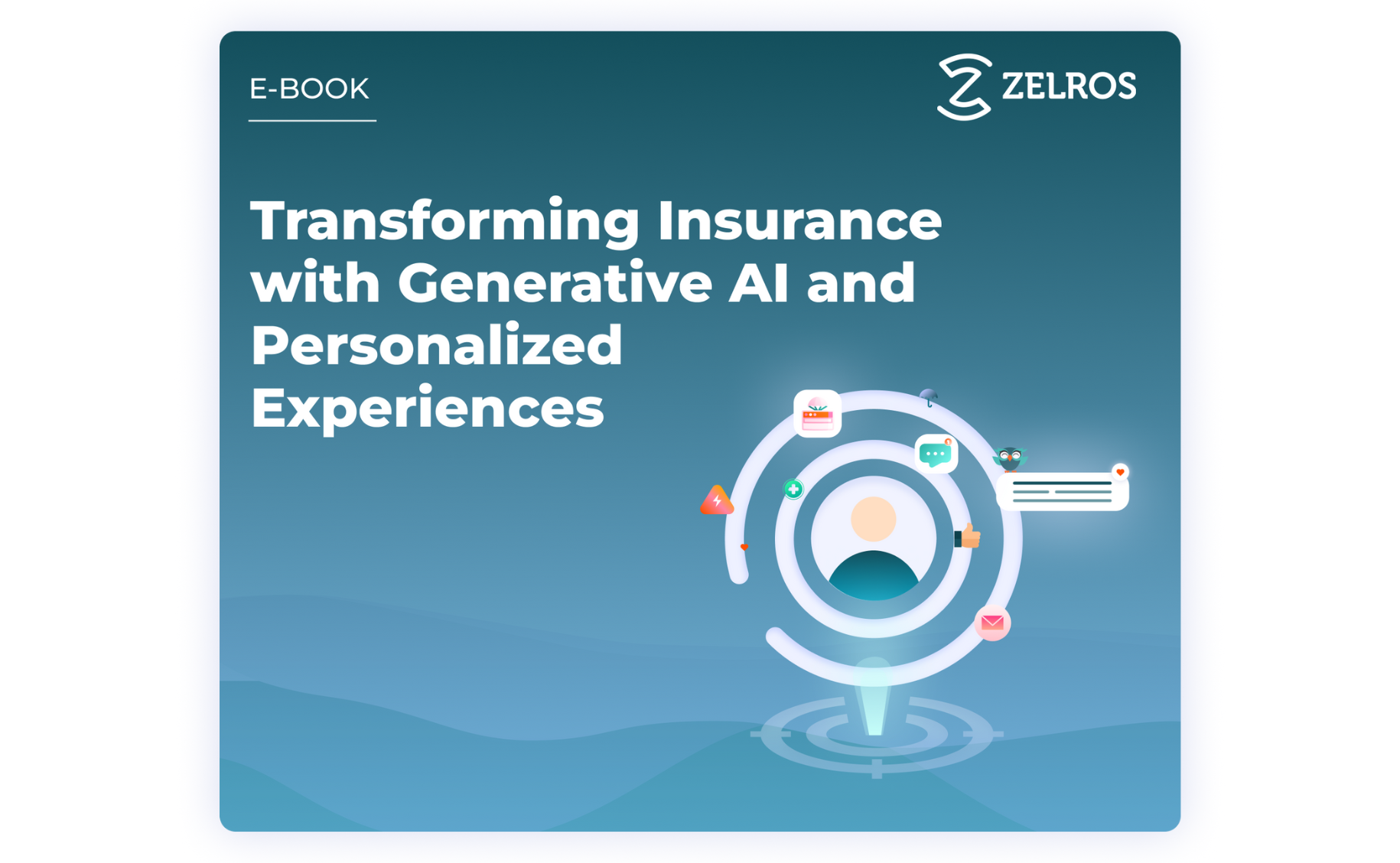 E-BOOK

ZELROS

Transforming Insurance with Generative AI and Personalized Experiences